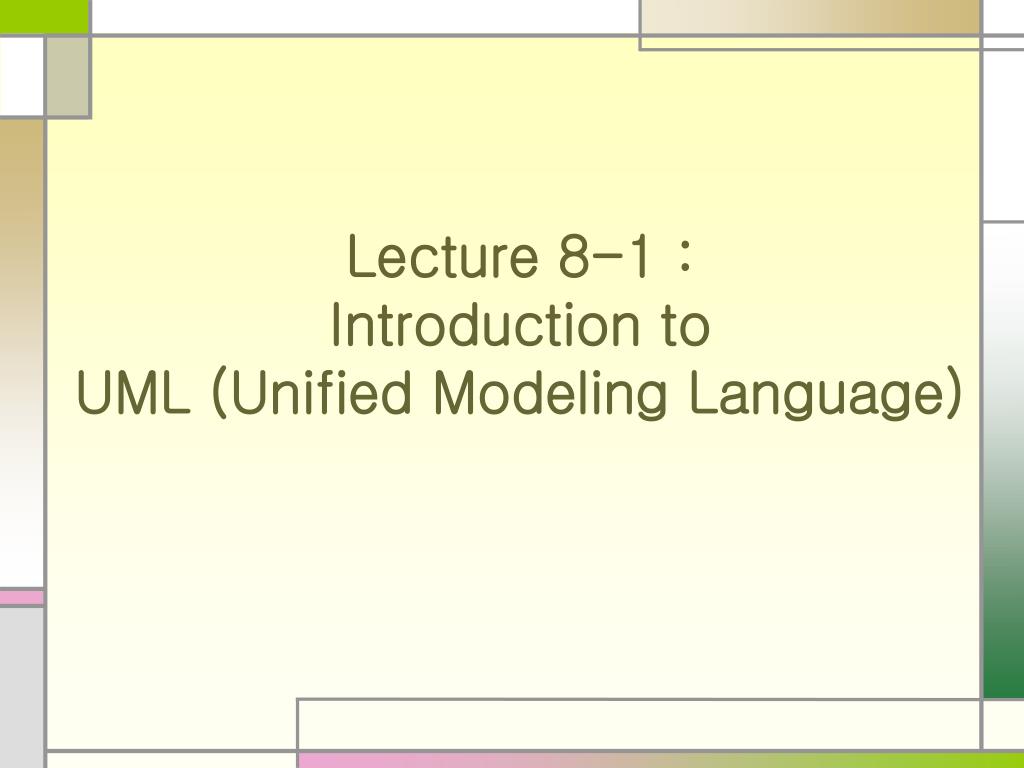 Lecture 8-1 :
Introduction to
UML (Unified Modeling Language)